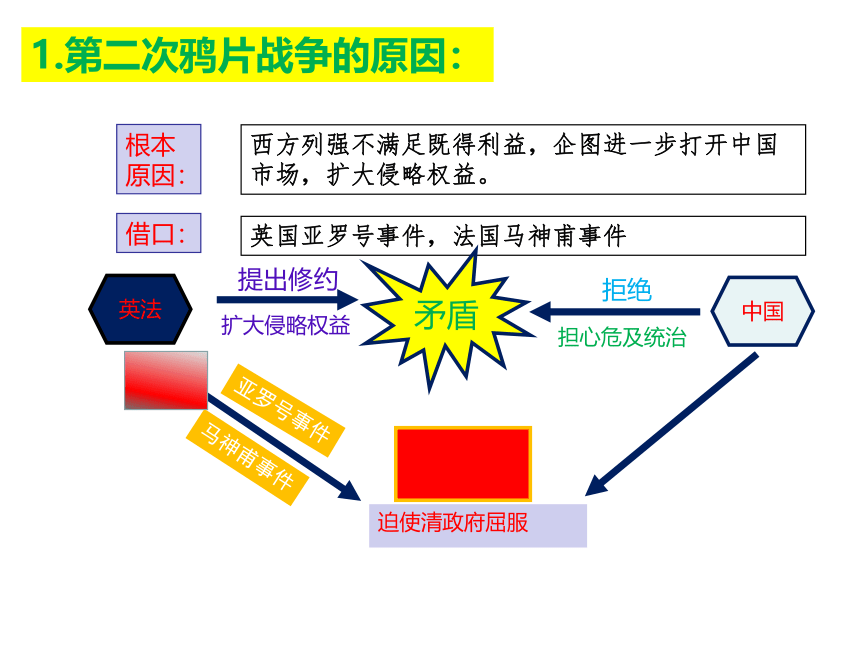 1.第二次鸦片战争的原因：

根本原因：

西方列强不满足既得利益，企图进一步打开中国市场，扩大侵略权益。

借口：

英国亚罗号事件，法国马神甫事件

英法

提出修约

扩大侵略权益

矛盾

拒绝

担心危及统治

中国

亚罗号事件

马神甫事件

迫使清政府屈服